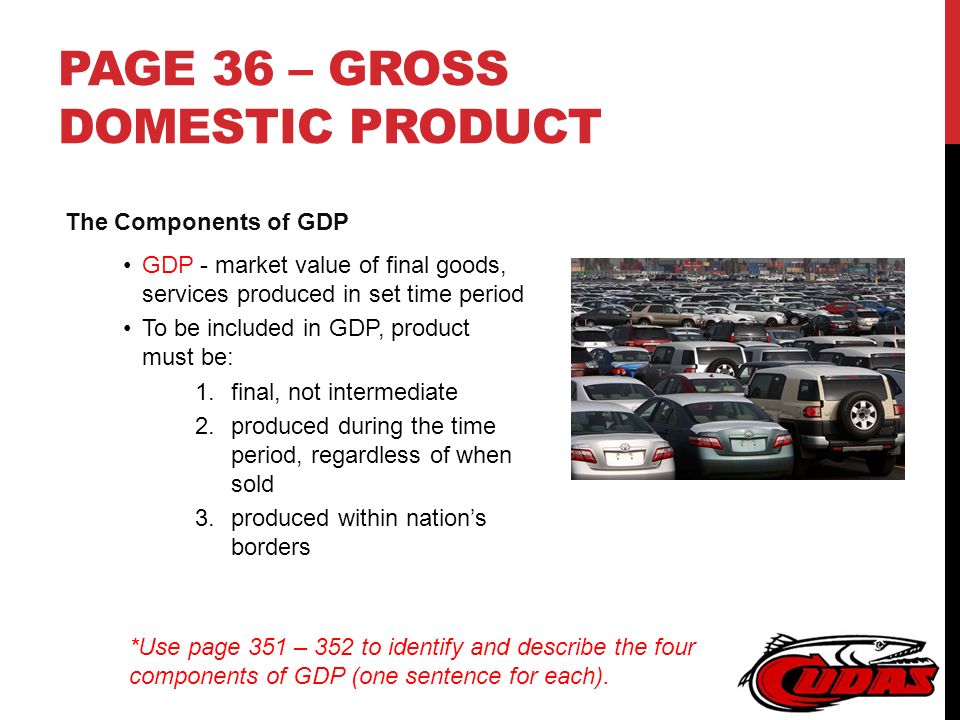 PAGE 36 – GROSS DOMESTIC PRODUCT

The Components of GDP

• GDP - market value of final goods, services produced in set time period
• To be included in GDP, product must be:
1. final, not intermediate
2. produced during the time period, regardless of when sold
3. produced within nation's borders

*Use page 351 – 352 to identify and describe the four components of GDP (one sentence for each).

CUDAS